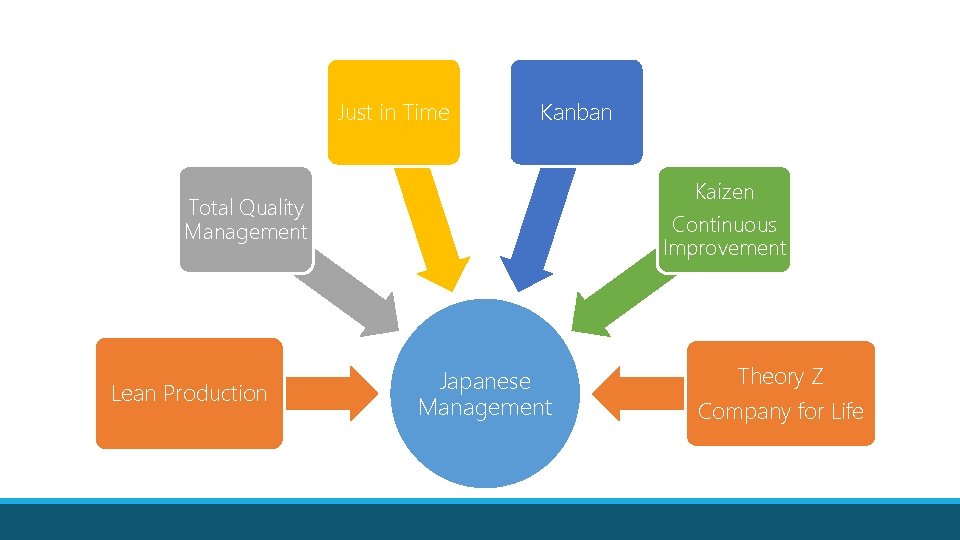 Just in Time

Kanban

Total Quality Management

Kaizen

Continuous Improvement

Lean Production

Japanese Management

Theory Z

Company for Life